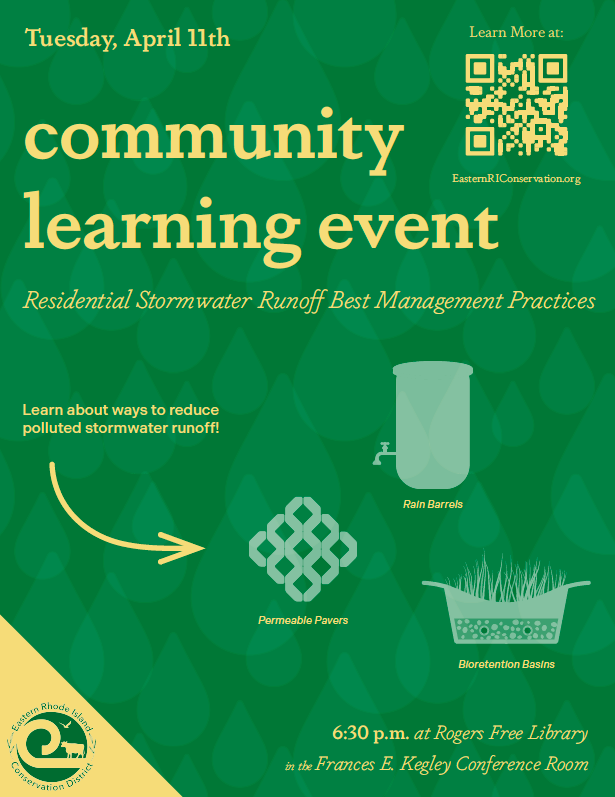 Tuesday, April 11th

Learn More at:

EasternRIConservation.org

community learning event

Residential Stormwater Runoff Best Management Practices

Learn about ways to reduce polluted stormwater runoff!

Rain Barrels

Permeable Pavers

Bioretention Basins

Eastern Rhode Island Conservation District

6:30 p.m. at Rogers Free Library
in the Frances E. Kegley Conference Room